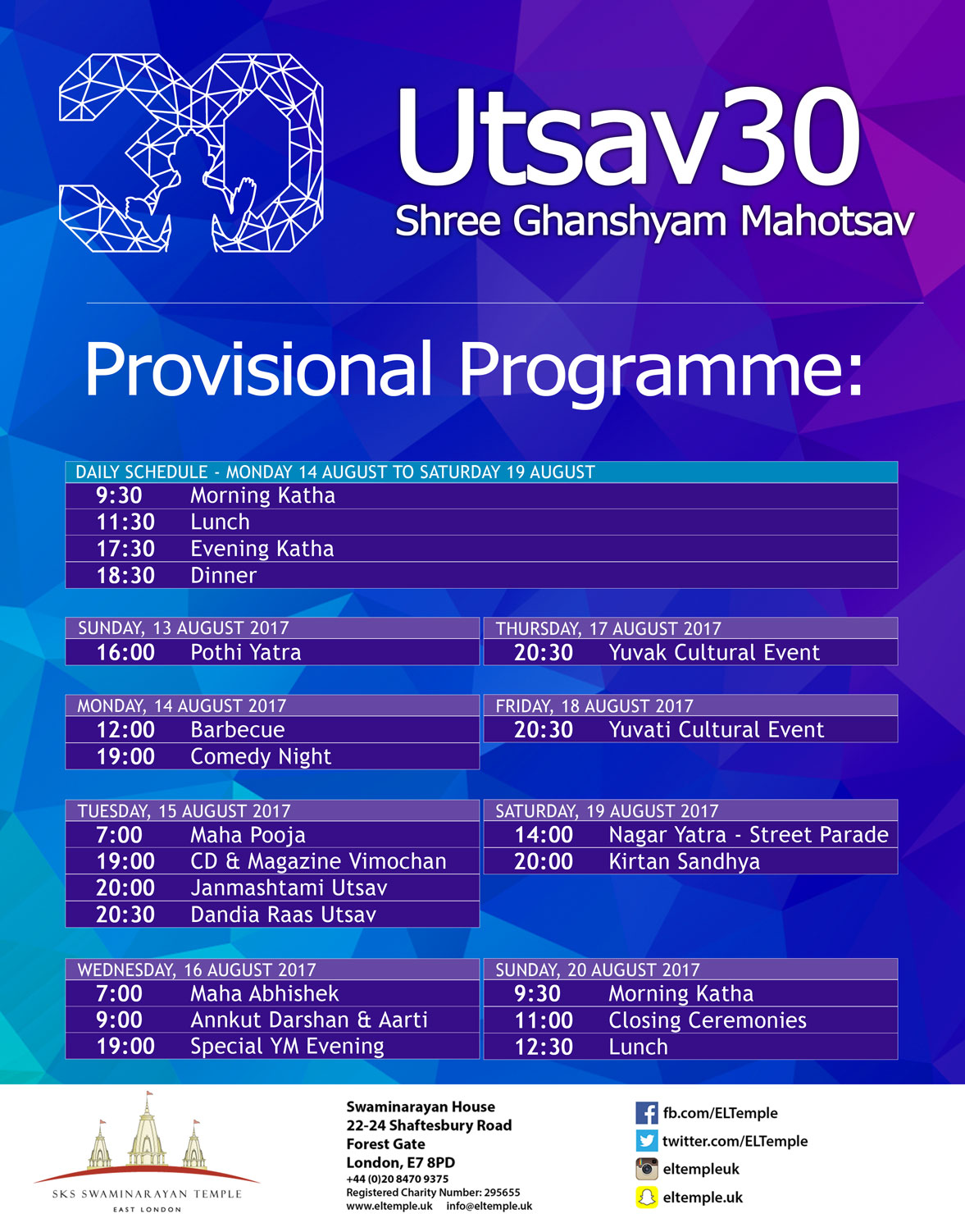 30

Utsav30
Shree Ghanshyam Mahotsav

Provisional Programme:

| DAILY SCHEDULE - MONDAY 14 AUGUST TO SATURDAY 19 AUGUST | |
|---|---|
| 9:30 | Morning Katha |
| 11:30 | Lunch |
| 17:30 | Evening Katha |
| 18:30 | Dinner |

| SUNDAY, 13 AUGUST 2017 | |
|---|---|
| 16:00 | Pothi Yatra |

| MONDAY, 14 AUGUST 2017 | |
|---|---|
| 12:00 | Barbecue |
| 19:00 | Comedy Night |

| TUESDAY, 15 AUGUST 2017 | |
|---|---|
| 7:00 | Maha Pooja |
| 19:00 | CD & Magazine Vimochan |
| 20:00 | Janmashtami Utsav |
| 20:30 | Dandia Raas Utsav |

| WEDNESDAY, 16 AUGUST 2017 | |
|---|---|
| 7:00 | Maha Abhishek |
| 9:00 | Annkut Darshan & Aarti |
| 19:00 | Special YM Evening |

| THURSDAY, 17 AUGUST 2017 | |
|---|---|
| 20:30 | Yuvak Cultural Event |

| FRIDAY, 18 AUGUST 2017 | |
|---|---|
| 20:30 | Yuvati Cultural Event |

| SATURDAY, 19 AUGUST 2017 | |
|---|---|
| 14:00 | Nagar Yatra - Street Parade |
| 20:00 | Kirtan Sandhya |

| SUNDAY, 20 AUGUST 2017 | |
|---|---|
| 9:30 | Morning Katha |
| 11:00 | Closing Ceremonies |
| 12:30 | Lunch |

SKS SWAMINARAYAN TEMPLE
EAST LONDON

Swaminarayan House
22-24 Shaftesbury Road
Forest Gate
London, E7 8PD
+44 (0)20 8470 9375
Registered Charity Number: 295655
www.eltemple.uk info@eltemple.uk

fb.com/ELTemple
twitter.com/ELTemple
eltempleuk
eltemple.uk